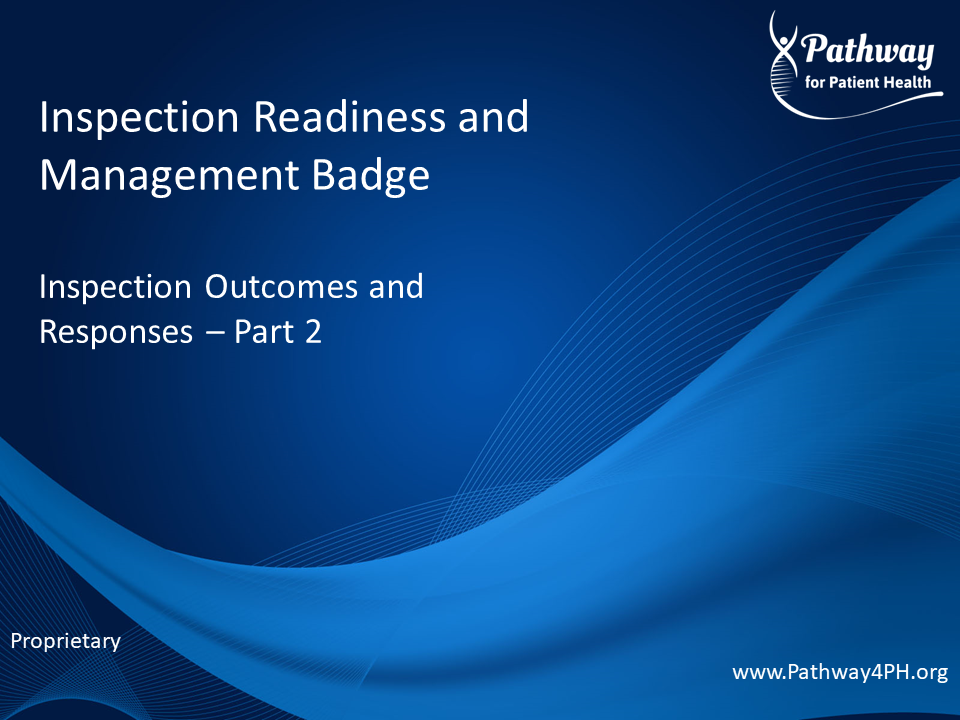 Pathway
for Patient Health

Inspection Readiness and Management Badge

Inspection Outcomes and Responses – Part 2

Proprietary

www.Pathway4PH.org